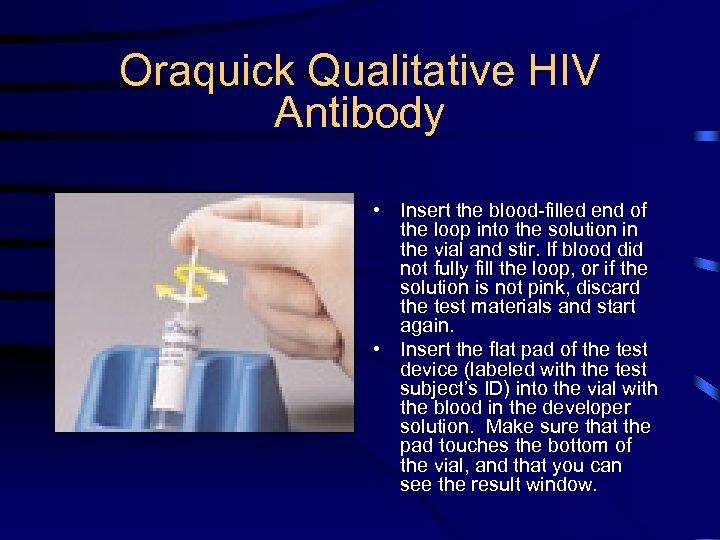 Oraquick Qualitative HIV Antibody

• Insert the blood-filled end of the loop into the solution in the vial and stir. If blood did not fully fill the loop, or if the solution is not pink, discard the test materials and start again.

• Insert the flat pad of the test device (labeled with the test subject's ID) into the vial with the blood in the developer solution. Make sure that the pad touches the bottom of the vial, and that you can see the result window.